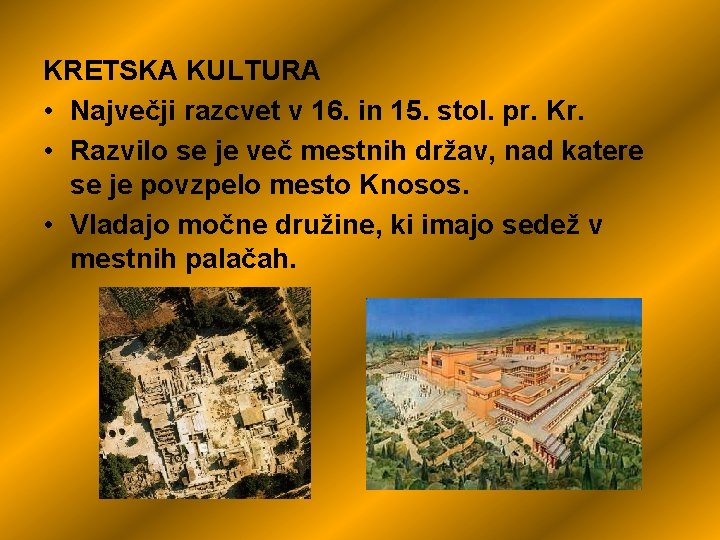 KRETSKA KULTURA

• Največji razcvet v 16. in 15. stol. pr. Kr.

• Razvilo se je več mestnih držav, nad katere se je povzpelo mesto Knosos.

• Vladajo močne družine, ki imajo sedež v mestnih palačah.